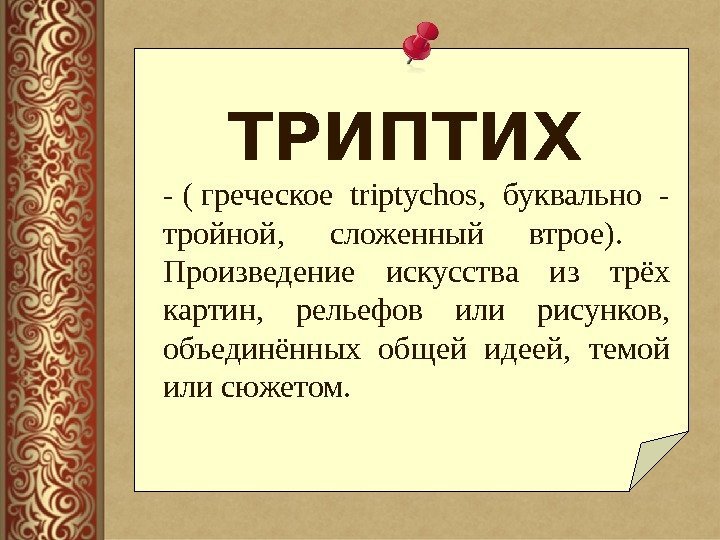 ТРИПТИХ

- ( греческое triptychos, буквально - тройной, сложенный втрое). Произведение искусства из трёх картин, рельефов или рисунков, объединённых общей идеей, темой или сюжетом.